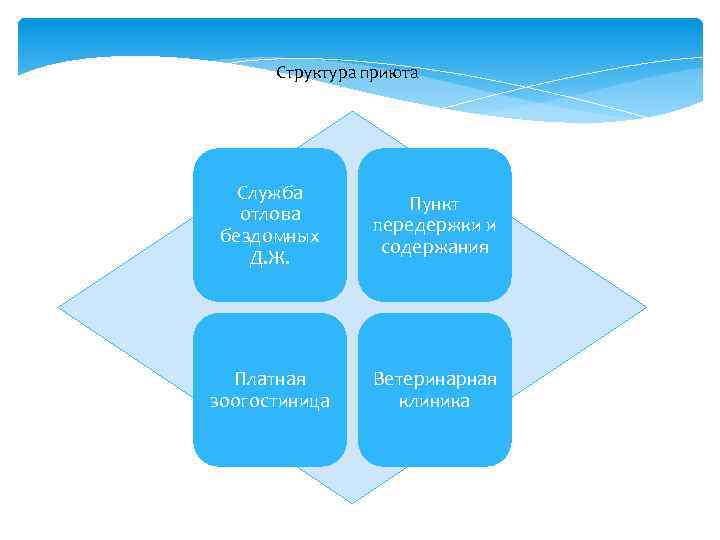 Структура приюта

Служба отлова бездомных Д.Ж.

Пункт передержки и содержания

Платная зоогостиница

Ветеринарная клиника